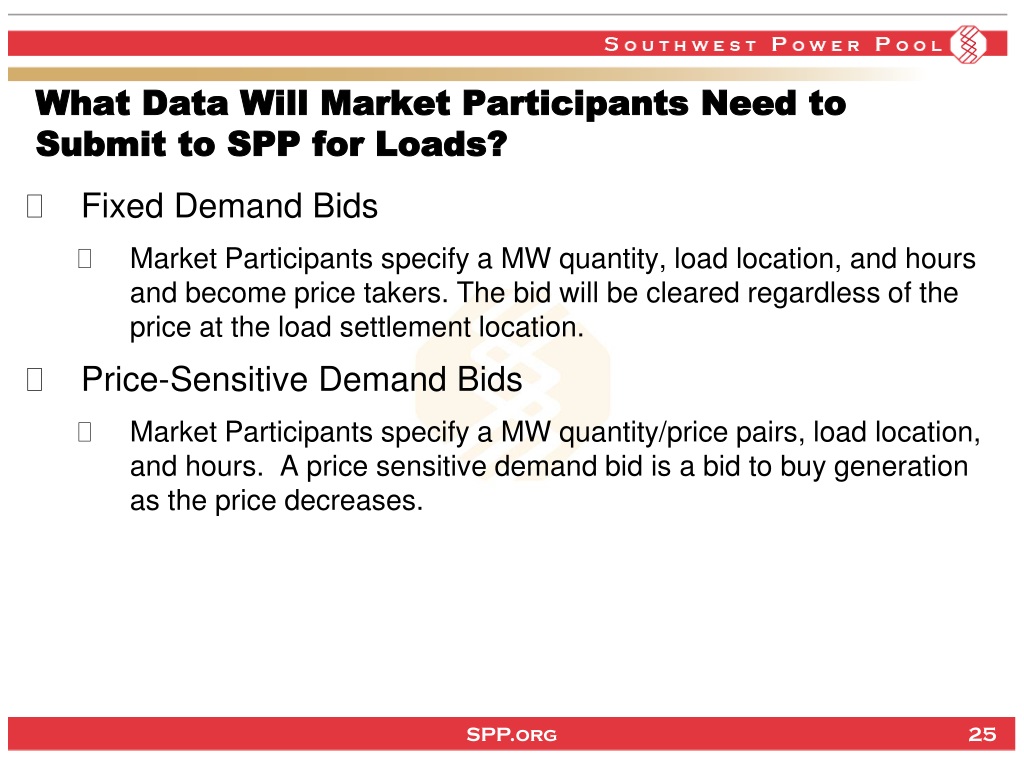 SOUTHWEST POWER POOL

What Data Will Market Participants Need to Submit to SPP for Loads?

Fixed Demand Bids

Market Participants specify a MW quantity, load location, and hours and become price takers. The bid will be cleared regardless of the price at the load settlement location.

Price-Sensitive Demand Bids

Market Participants specify a MW quantity/price pairs, load location, and hours. A price sensitive demand bid is a bid to buy generation as the price decreases.

SPP.ORG

25